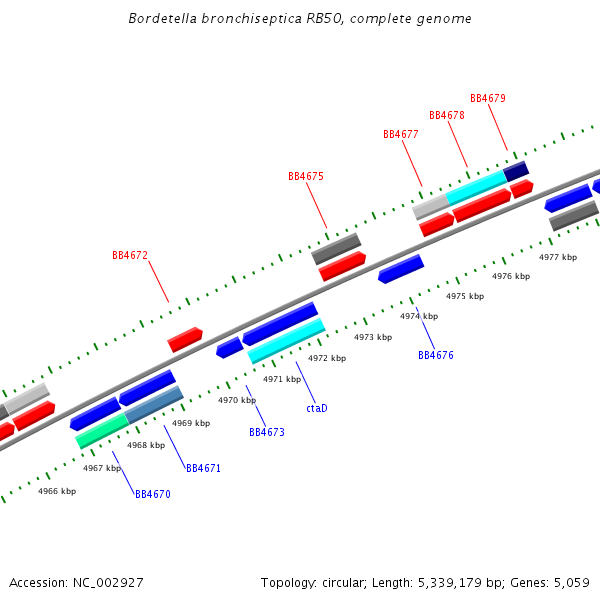 Bordetella bronchiseptica RB50, complete genome

BB4679
BB4678
BB4677
BB4675
BB4672

4977 kbp
4976 kbp
4975 kbp
4974 kbp
4973 kbp
4972 kbp
4971 kbp
4970 kbp
4969 kbp
4968 kbp
4967 kbp
4966 kbp

BB4676
ctaD
BB4673
BB4671
BB4670

Accession: NC_002927

Topology: circular; Length: 5,339,179 bp; Genes: 5,059